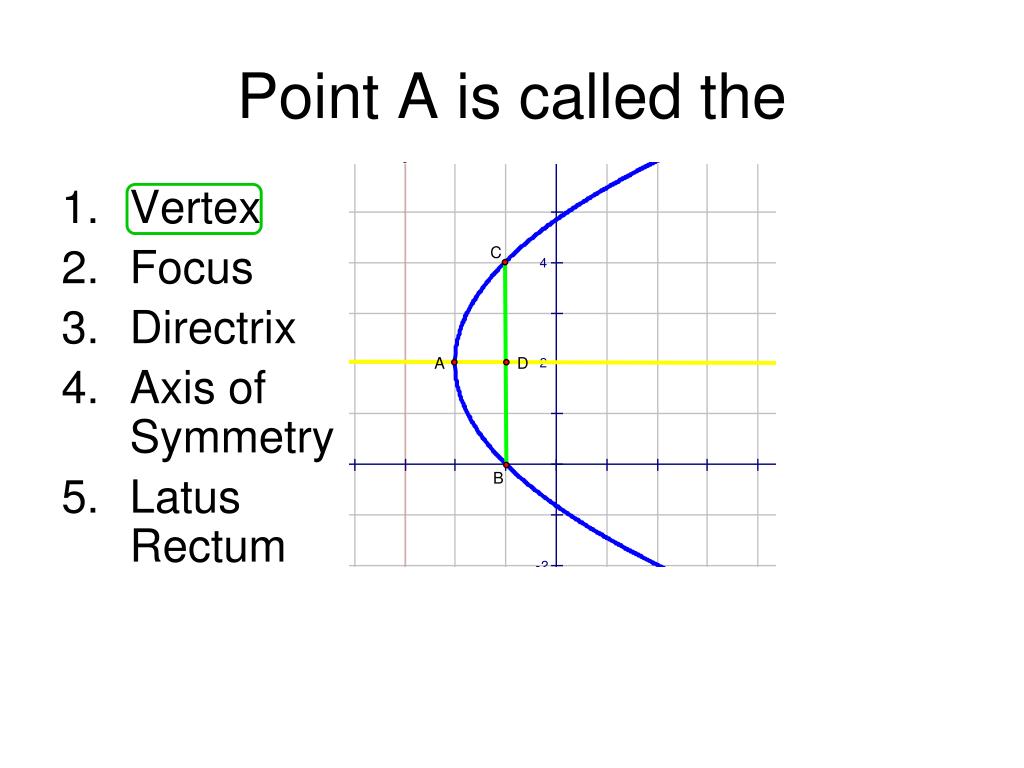 Point A is called the

1. Vertex
2. Focus
3. Directrix
4. Axis of Symmetry
5. Latus Rectum

C
4
A
D
2
B
-2